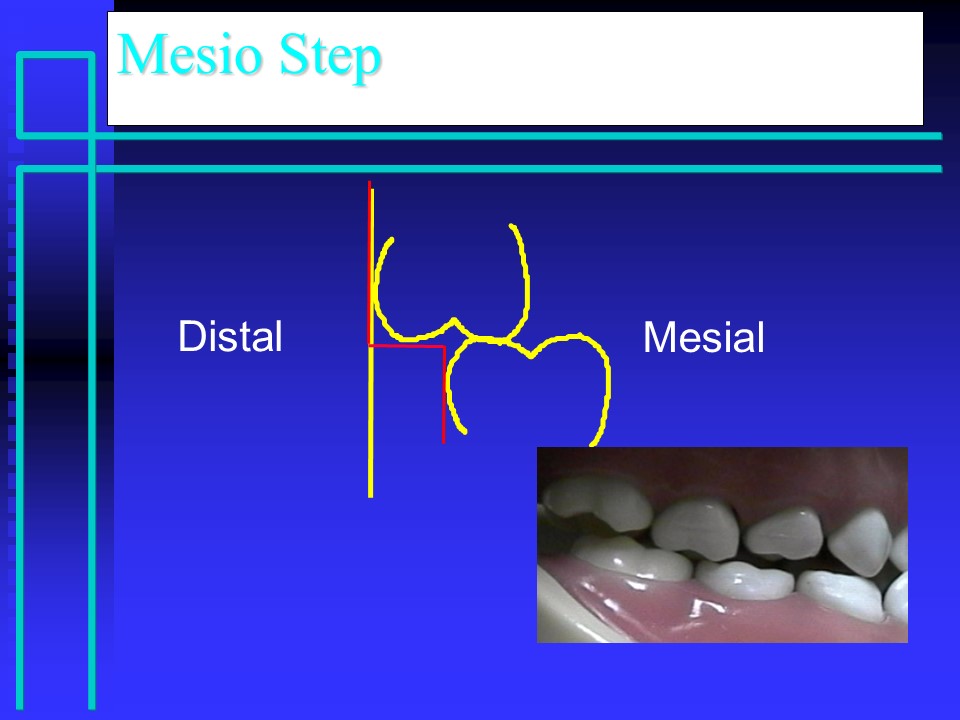 Mesio Step

Distal

Mesial